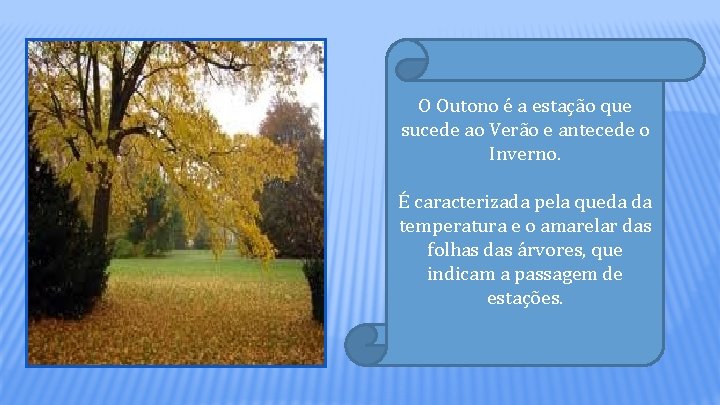 O Outono é a estação que sucede ao Verão e antecede o Inverno.

É caracterizada pela queda da temperatura e o amarelar das folhas das árvores, que indicam a passagem de estações.